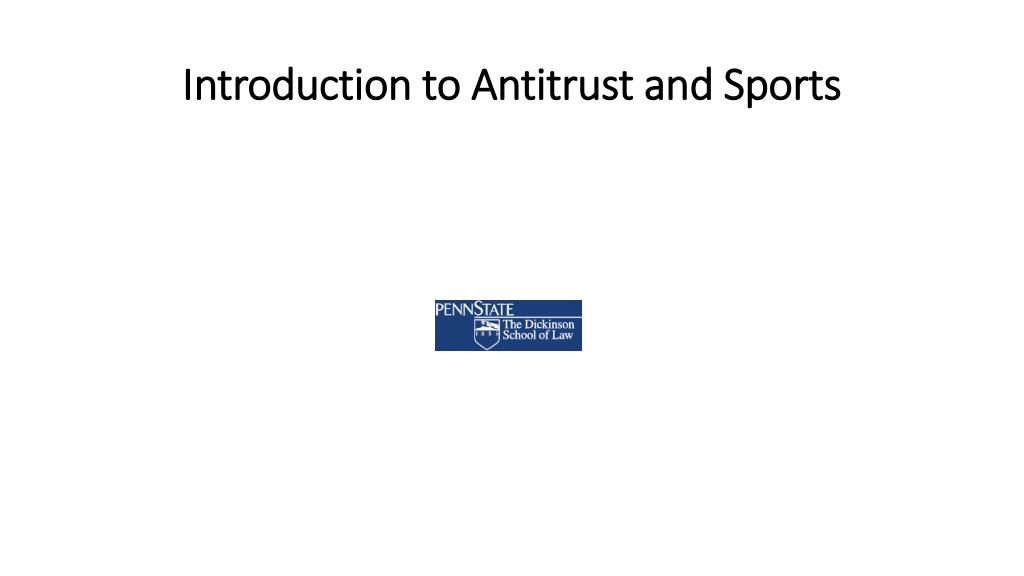 Introduction to Antitrust and Sports

PENNSTATE
The Dickinson School of Law